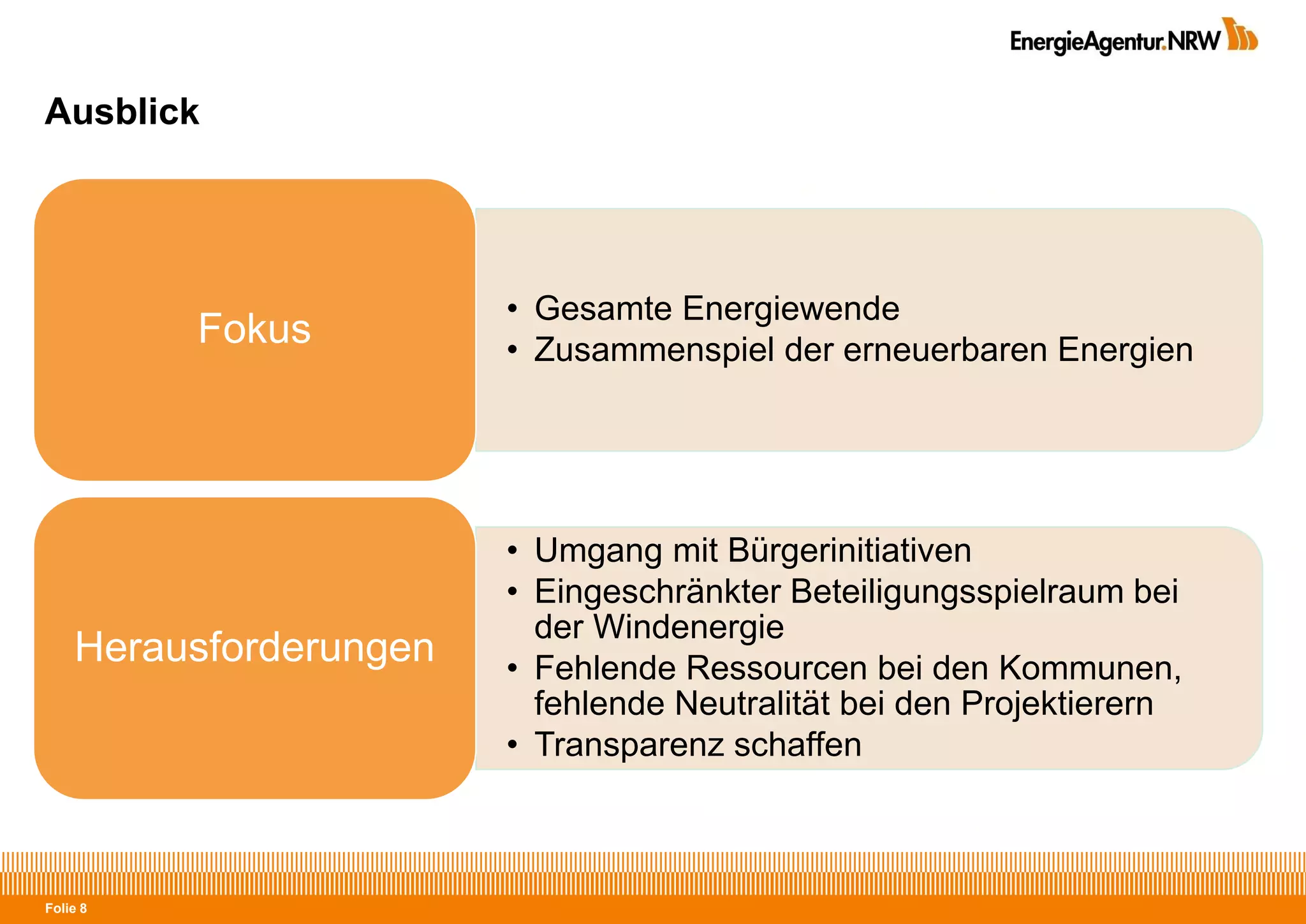 EnergieAgentur.NRW

Ausblick

Fokus

• Gesamte Energiewende
• Zusammenspiel der erneuerbaren Energien

Herausforderungen

• Umgang mit Bürgerinitiativen
• Eingeschränkter Beteiligungsspielraum bei der Windenergie
• Fehlende Ressourcen bei den Kommunen, fehlende Neutralität bei den Projektierern
• Transparenz schaffen

Folie 8